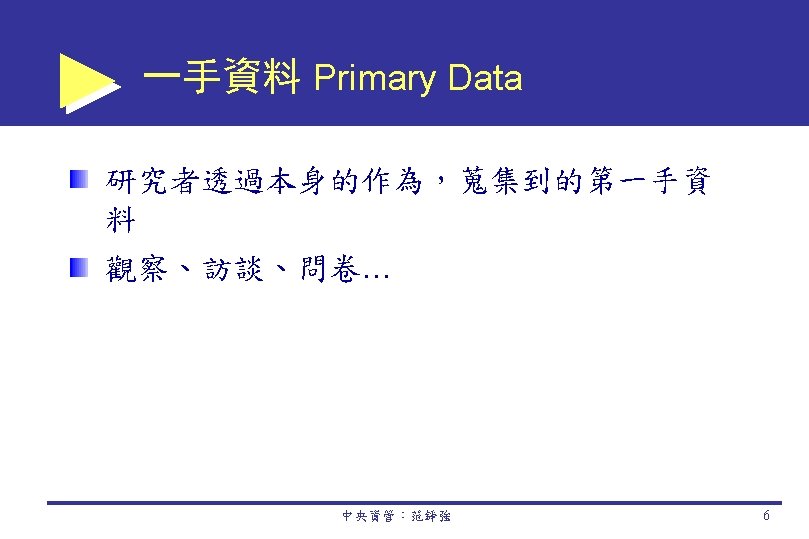 一手資料 Primary Data

研究者透過本身的作為，蒐集到的第一手資料

觀察、訪談、問卷…

中央資管：范錚強

6